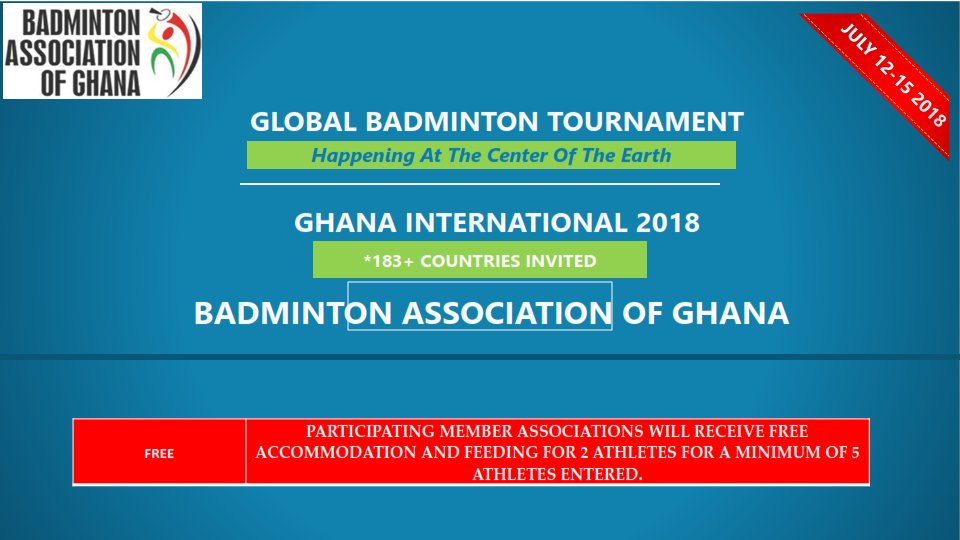 BADMINTON ASSOCIATION OF GHANA

JULY 12-15 2018

GLOBAL BADMINTON TOURNAMENT

Happening At The Center Of The Earth

GHANA INTERNATIONAL 2018

*183+ COUNTRIES INVITED

BADMINTON ASSOCIATION OF GHANA

| FREE | PARTICIPATING MEMBER ASSOCIATIONS WILL RECEIVE FREE ACCOMMODATION AND FEEDING FOR 2 ATHLETES FOR A MINIMUM OF 5 ATHLETES ENTERED. |
|---|---|